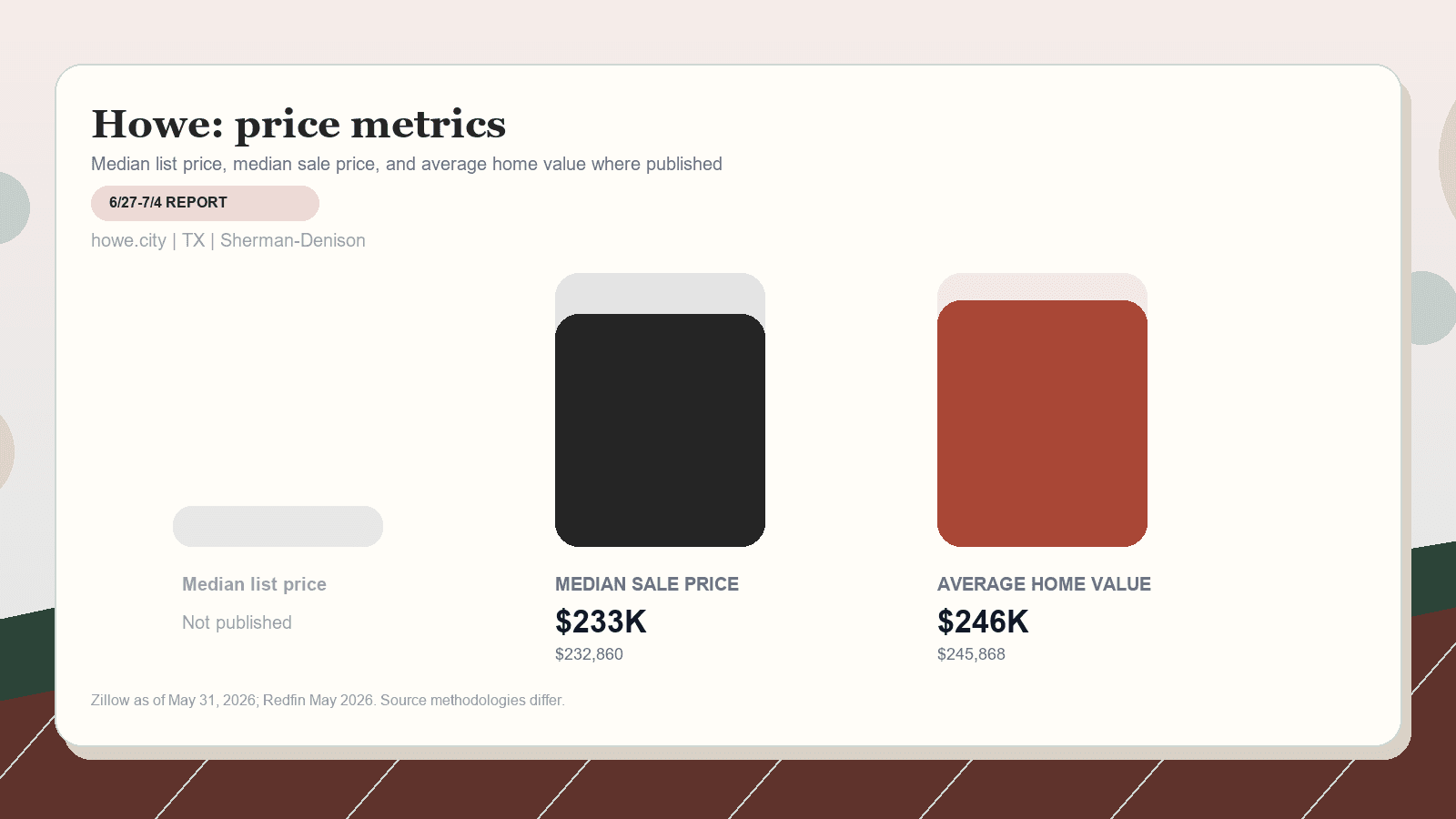 Howe: price metrics

Median list price, median sale price, and average home value where published

6/27-7/4 REPORT

howe.city | TX | Sherman-Denison

Median list price

Not published

MEDIAN SALE PRICE

$233K

$232,860

AVERAGE HOME VALUE

$246K

$245,868

Zillow as of May 31, 2026; Redfin May 2026. Source methodologies differ.